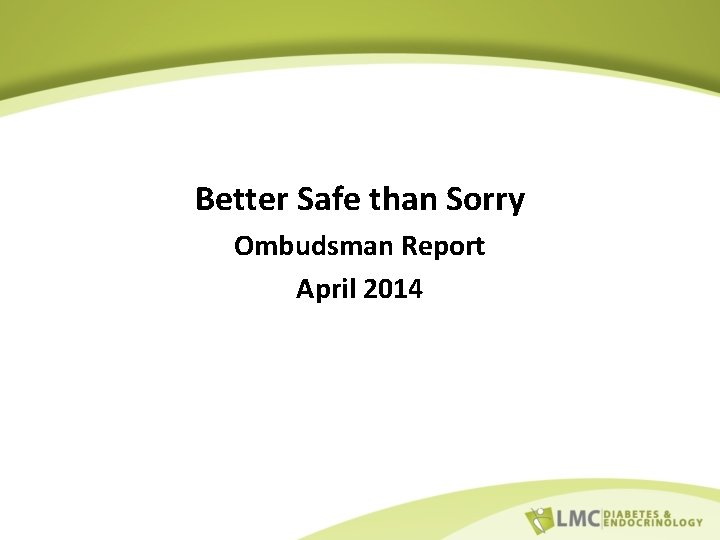 Better Safe than Sorry

Ombudsman Report

April 2014

LMC DIABETES & ENDOCRINOLOGY